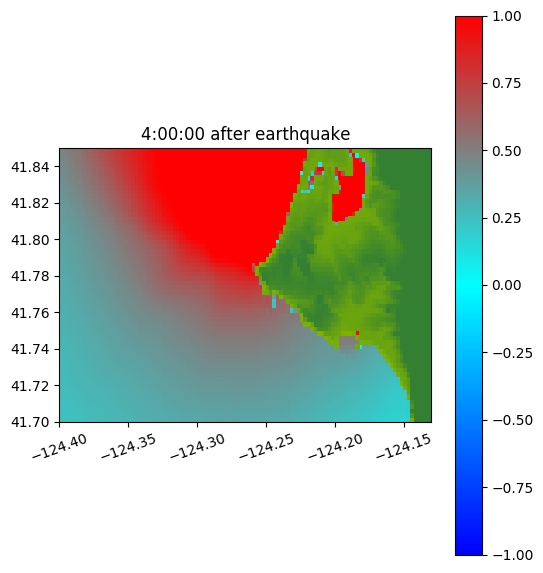 4:00:00 after earthquake

41.84
41.82
41.80
41.78
41.76
41.74
41.72
41.70

−124.40
−124.35
−124.30
−124.25
−124.20
−124.15

1.00
0.75
0.50
0.25
0.00
−0.25
−0.50
−0.75
−1.00